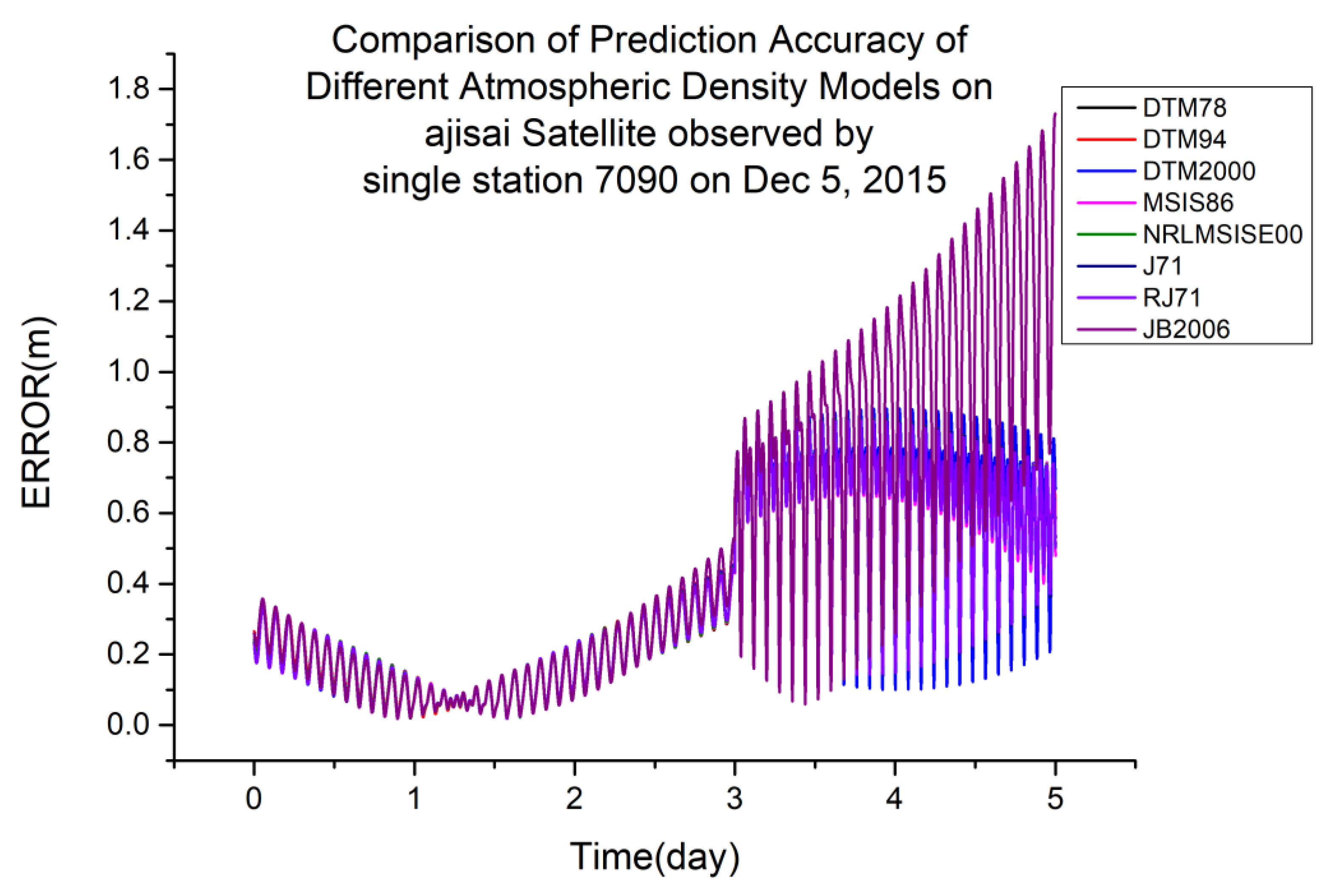 Comparison of Prediction Accuracy of Different Atmospheric Density Models on ajisai Satellite observed by single station 7090 on Dec 5, 2015

DTM78
DTM94
DTM2000
MSIS86
NRLMSISE00
J71
RJ71
JB2006

ERROR(m)

1.8
1.6
1.4
1.2
1.0
0.8
0.6
0.4
0.2
0.0

0
1
2
3
4
5

Time(day)